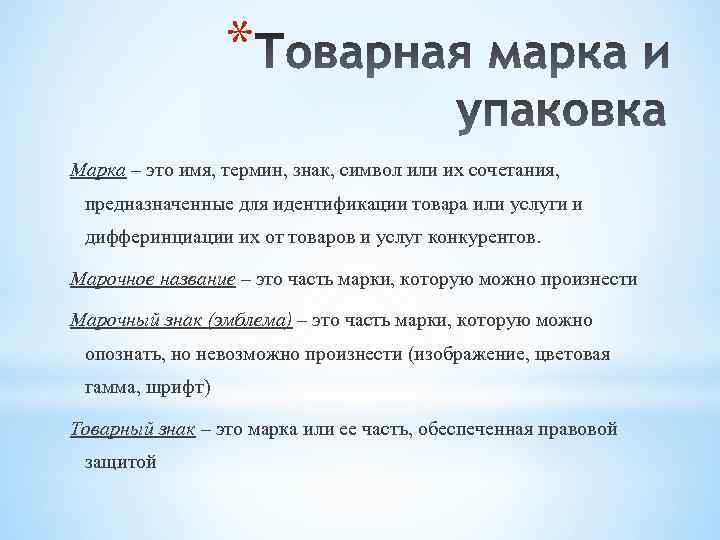 *Товарная марка и упаковка

Марка – это имя, термин, знак, символ или их сочетания, предназначенные для идентификации товара или услуги и дифферинциации их от товаров и услуг конкурентов.

Марочное название – это часть марки, которую можно произнести

Марочный знак (эмблема) – это часть марки, которую можно опознать, но невозможно произнести (изображение, цветовая гамма, шрифт)

Товарный знак – это марка или ее часть, обеспеченная правовой защитой